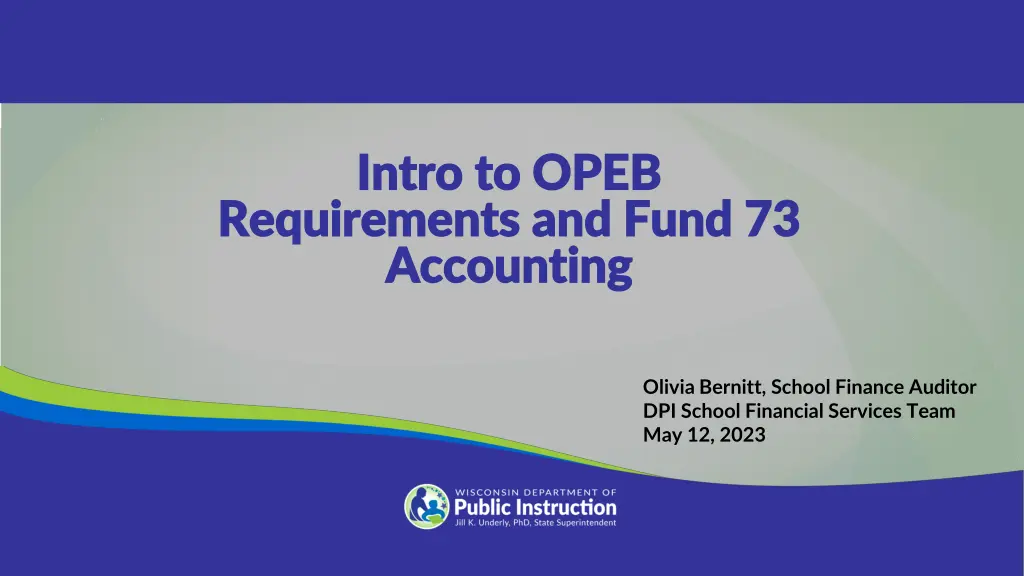 Intro to OPEB Requirements and Fund 73 Accounting

Olivia Bernitt, School Finance Auditor
DPI School Financial Services Team
May 12, 2023

WISCONSIN DEPARTMENT OF
Public Instruction
Jill K. Underly, PhD, State Superintendent